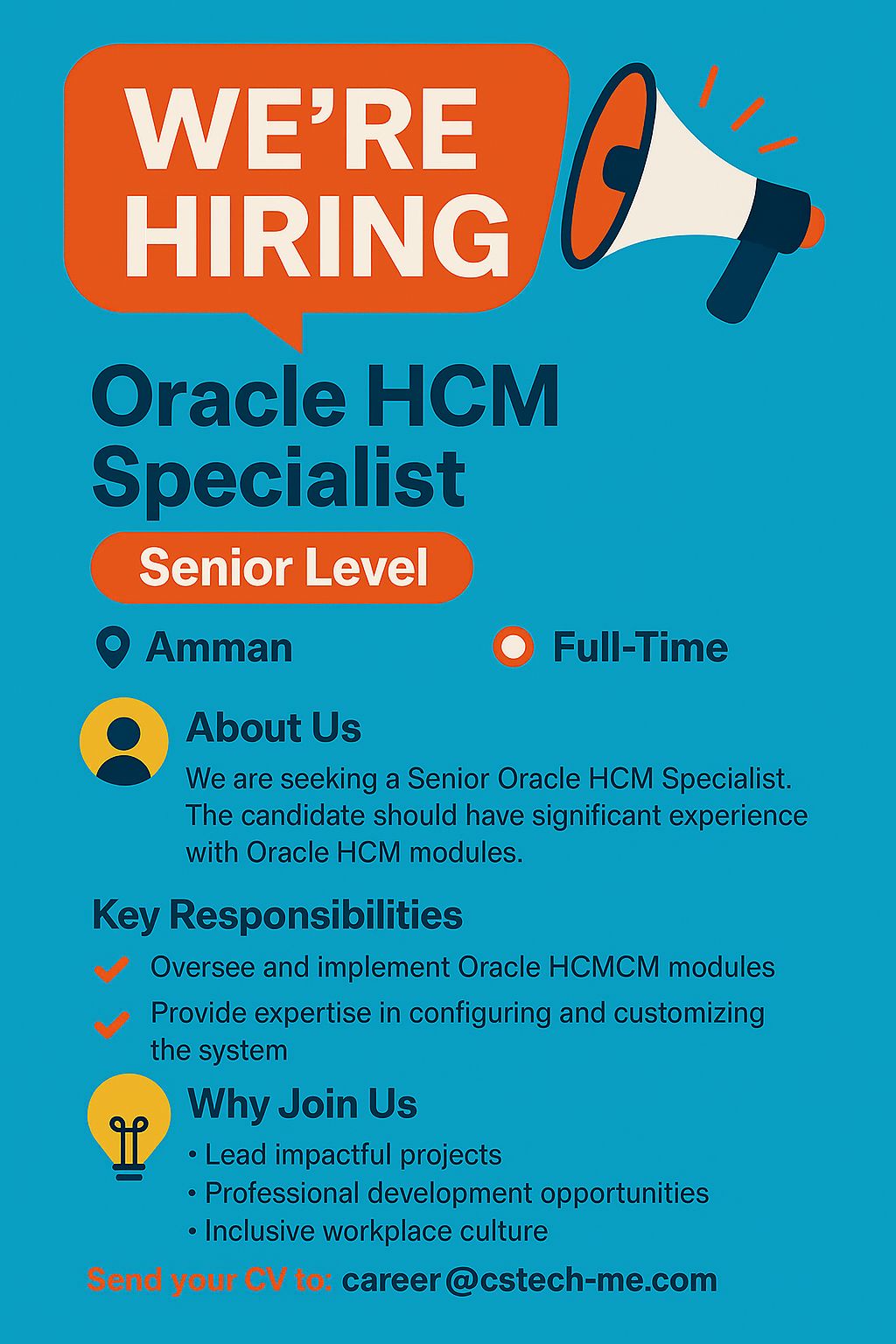 WE'RE HIRING

Oracle HCM Specialist

Senior Level

Amman

Full-Time

About Us

We are seeking a Senior Oracle HCM Specialist. The candidate should have significant experience with Oracle HCM modules.

Key Responsibilities

Oversee and implement Oracle HCMCM modules

Provide expertise in configuring and customizing the system

Why Join Us

• Lead impactful projects
• Professional development opportunities
• Inclusive workplace culture

Send your CV to: career@cstech-me.com